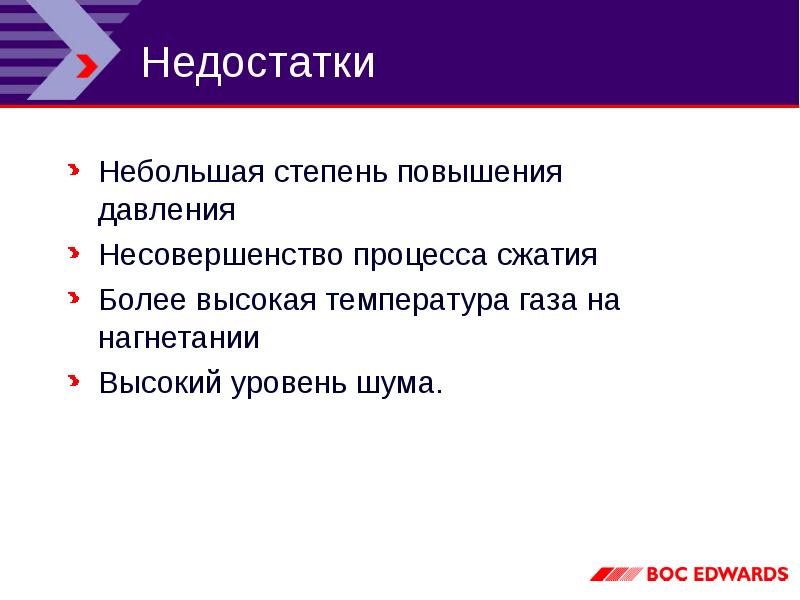 Недостатки

Небольшая степень повышения давления

Несовершенство процесса сжатия

Более высокая температура газа на нагнетании

Высокий уровень шума.

BOC EDWARDS